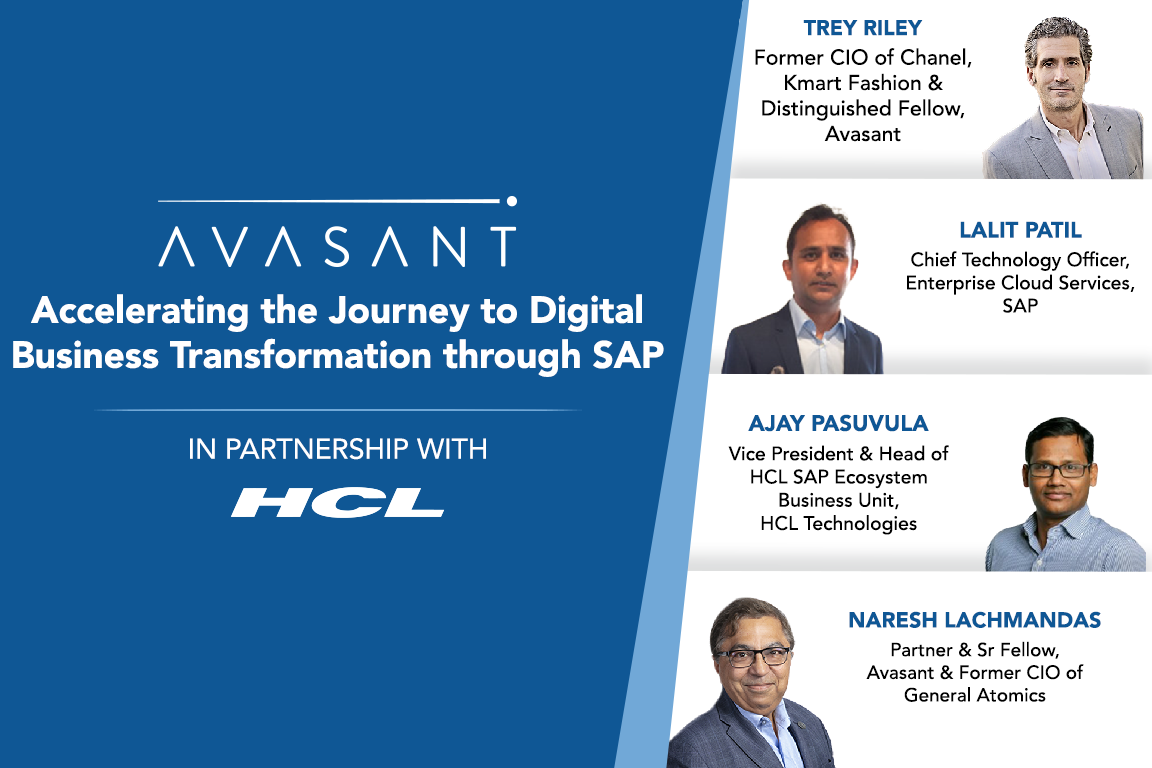 AVASANT

Accelerating the Journey to Digital Business Transformation through SAP

IN PARTNERSHIP WITH

HCL

TREY RILEY
Former CIO of Chanel, Kmart Fashion & Distinguished Fellow, Avasant

LALIT PATIL
Chief Technology Officer, Enterprise Cloud Services, SAP

AJAY PASUVULA
Vice President & Head of HCL SAP Ecosystem Business Unit, HCL Technologies

NARESH LACHMANDAS
Partner & Sr Fellow, Avasant & Former CIO of General Atomics